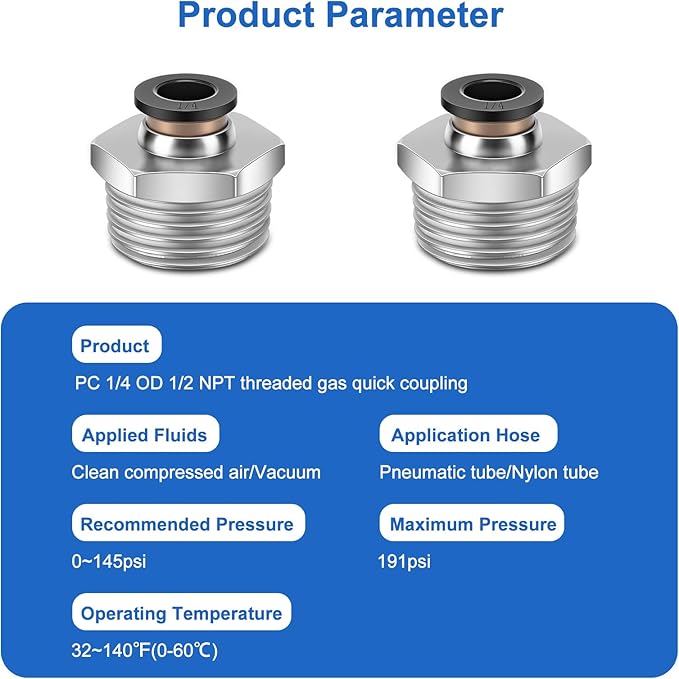 Product Parameter

1/4

1/4

Product

PC 1/4 OD 1/2 NPT threaded gas quick coupling

Applied Fluids

Clean compressed air/Vacuum

Application Hose

Pneumatic tube/Nylon tube

Recommended Pressure

0~145psi

Maximum Pressure

191psi

Operating Temperature

32~140℉(0-60℃)